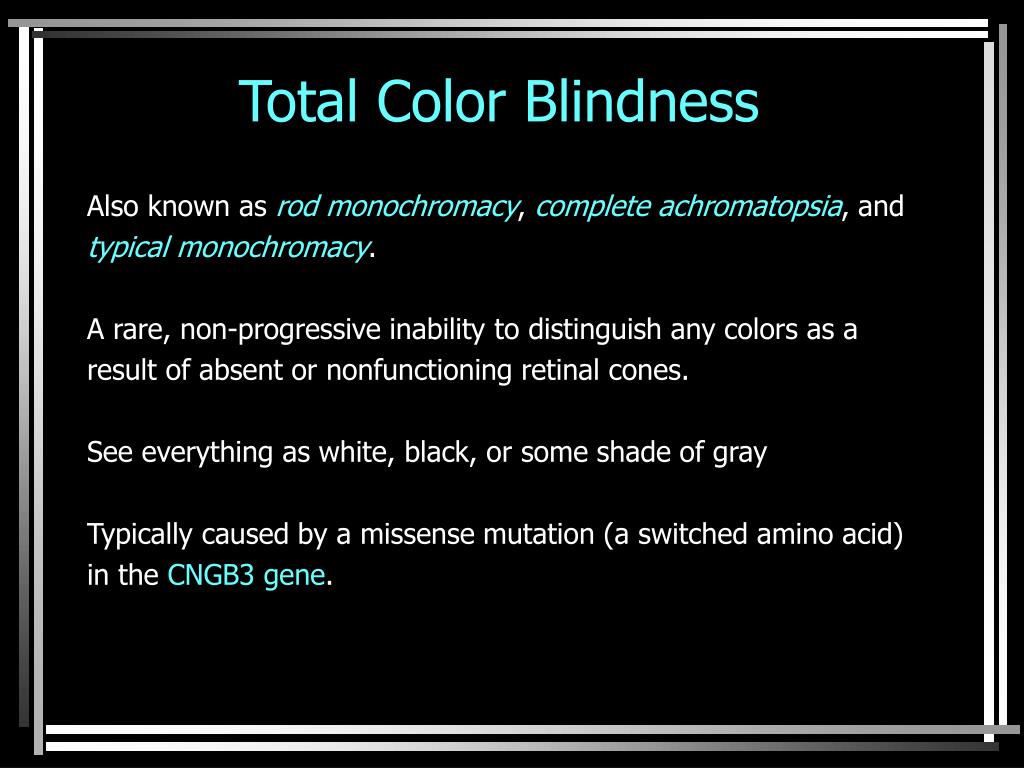 Total Color Blindness

Also known as rod monochromacy, complete achromatopsia, and typical monochromacy.

A rare, non-progressive inability to distinguish any colors as a result of absent or nonfunctioning retinal cones.

See everything as white, black, or some shade of gray

Typically caused by a missense mutation (a switched amino acid) in the CNGB3 gene.